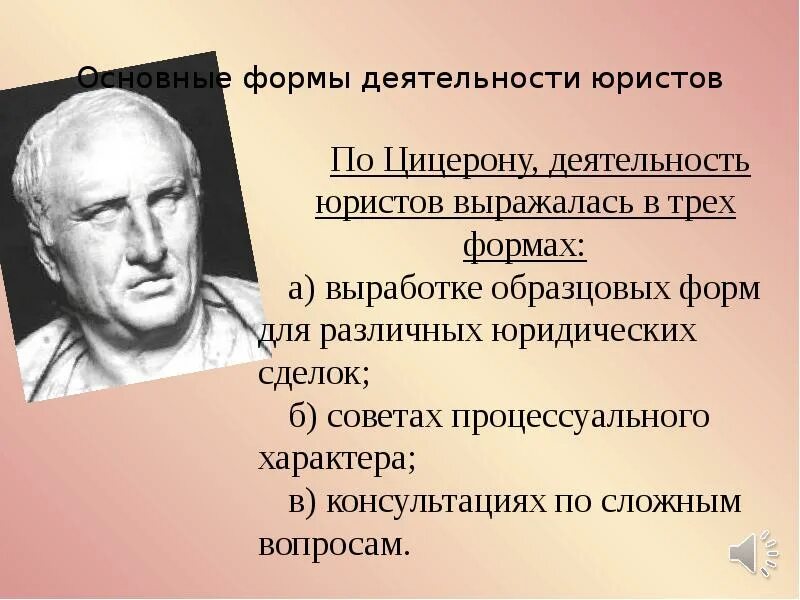 Основные формы деятельности юристов

По Цицерону, деятельность юристов выражалась в трех формах:

а) выработке образцовых форм для различных юридических сделок;

б) советах процессуального характера;

в) консультациях по сложным вопросам.